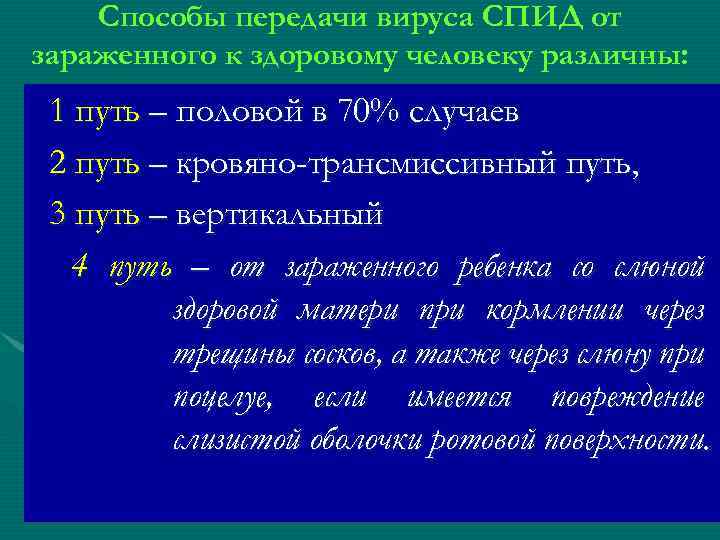 Способы передачи вируса СПИД от зараженного к здоровому человеку различны:

1 путь – половой в 70% случаев

2 путь – кровяно-трансмиссивный путь,

3 путь – вертикальный

4 путь – от зараженного ребенка со слюной здоровой матери при кормлении через трещины сосков, а также через слюну при поцелуе, если имеется повреждение слизистой оболочки ротовой поверхности.